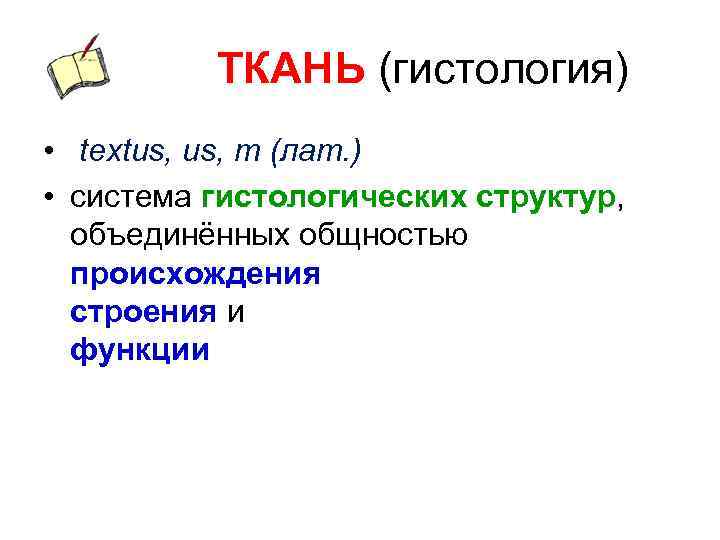 ТКАНЬ (гистология)

• textus, us, m (лат.)

• система гистологических структур, объединённых общностью
происхождения
строения и
функции